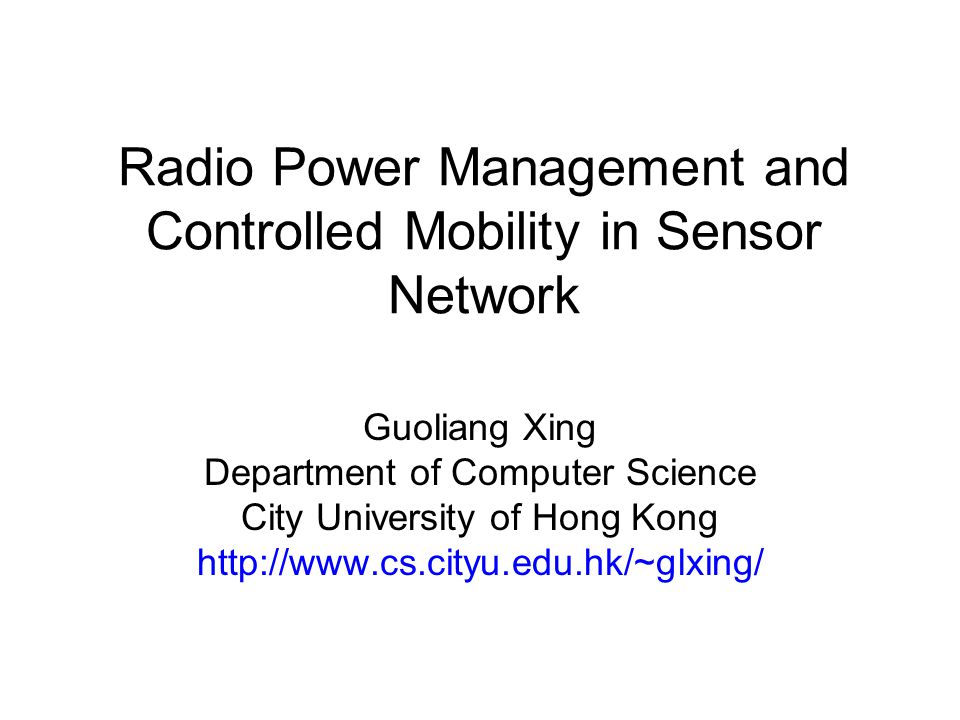 Radio Power Management and Controlled Mobility in Sensor Network

Guoliang Xing
Department of Computer Science
City University of Hong Kong
http://www.cs.cityu.edu.hk/~glxing/